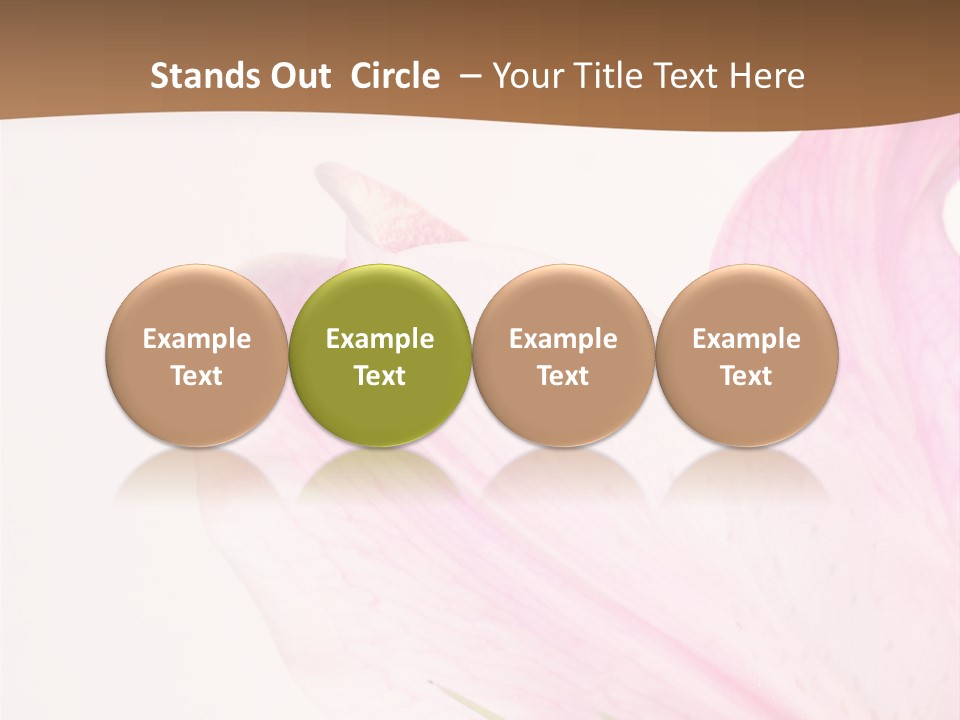 Stands Out Circle – Your Title Text Here

Example Text

Example Text

Example Text

Example Text